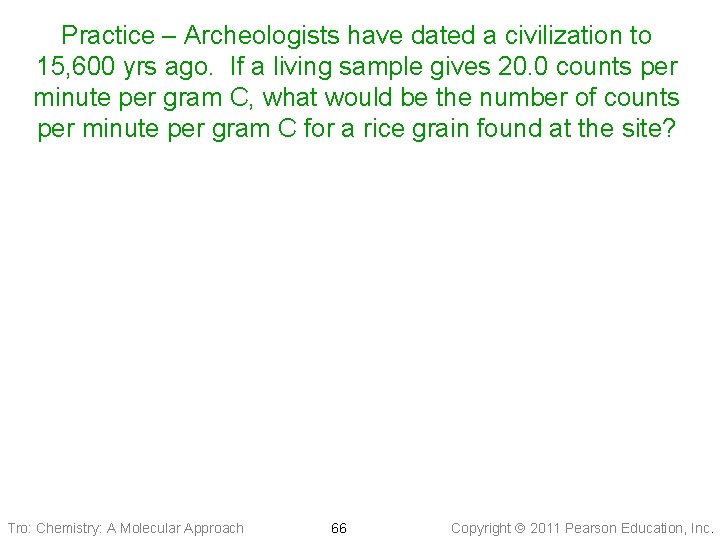 Practice – Archeologists have dated a civilization to 15,600 yrs ago. If a living sample gives 20.0 counts per minute per gram C, what would be the number of counts per minute per gram C for a rice grain found at the site?

Tro: Chemistry: A Molecular Approach

66

Copyright © 2011 Pearson Education, Inc.